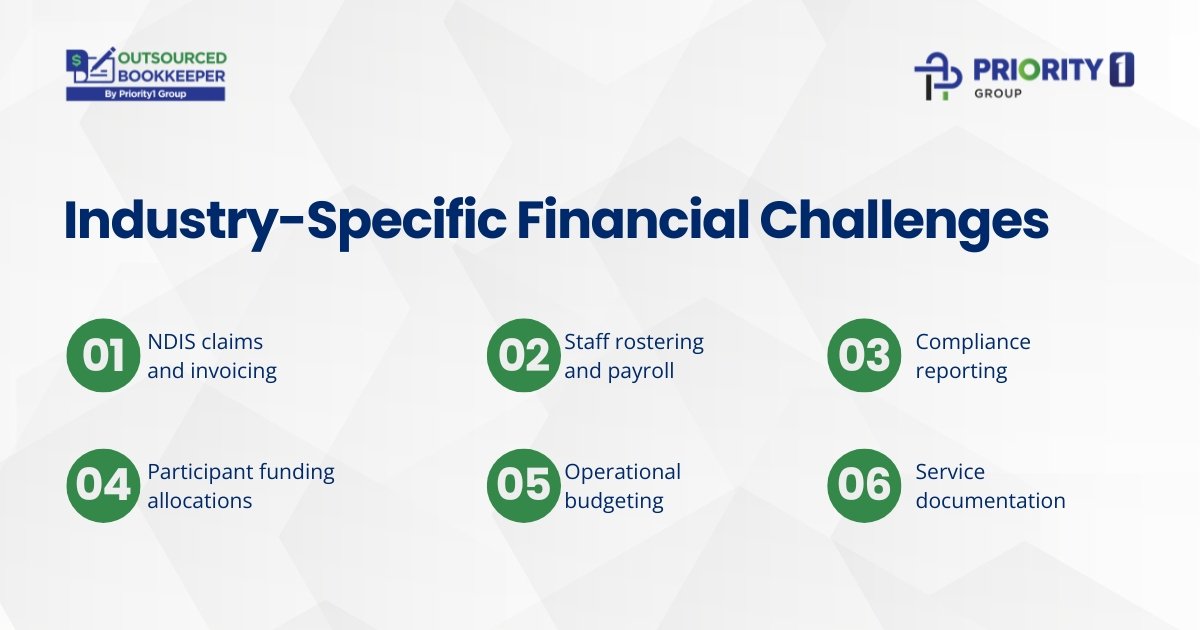 OUTSOURCED BOOKKEEPER
By Priority1 Group

PRIORITY 1
GROUP

Industry-Specific Financial Challenges

01 NDIS claims and invoicing

02 Staff rostering and payroll

03 Compliance reporting

04 Participant funding allocations

05 Operational budgeting

06 Service documentation